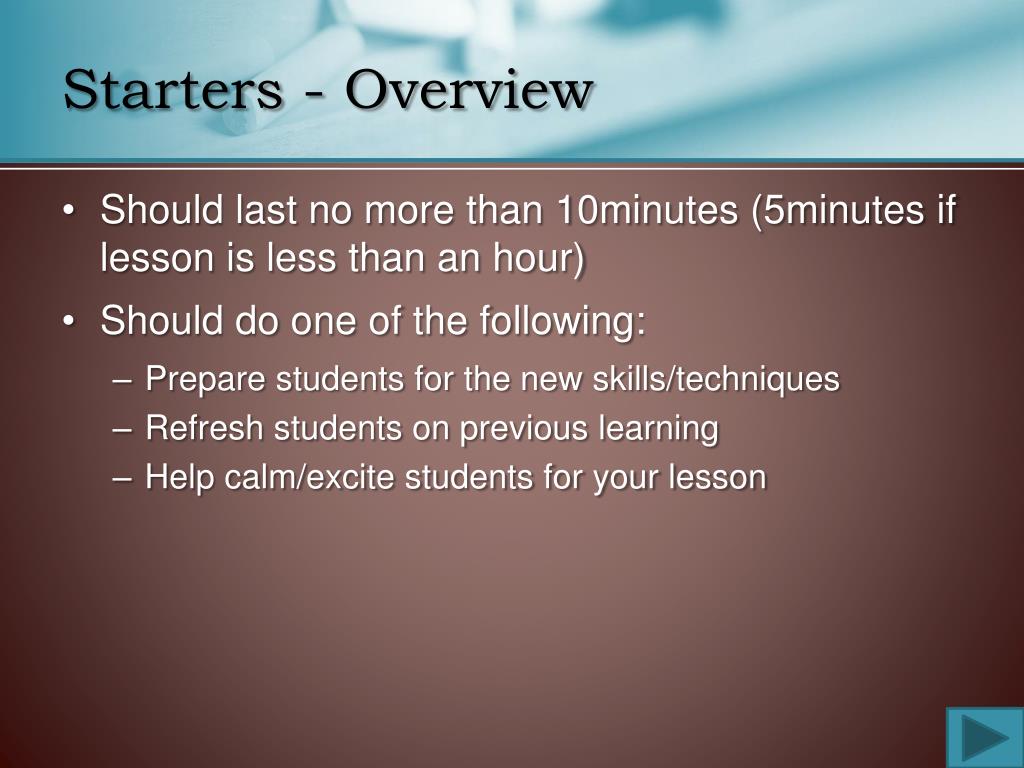 Starters - Overview

• Should last no more than 10minutes (5minutes if lesson is less than an hour)

• Should do one of the following:
– Prepare students for the new skills/techniques
– Refresh students on previous learning
– Help calm/excite students for your lesson